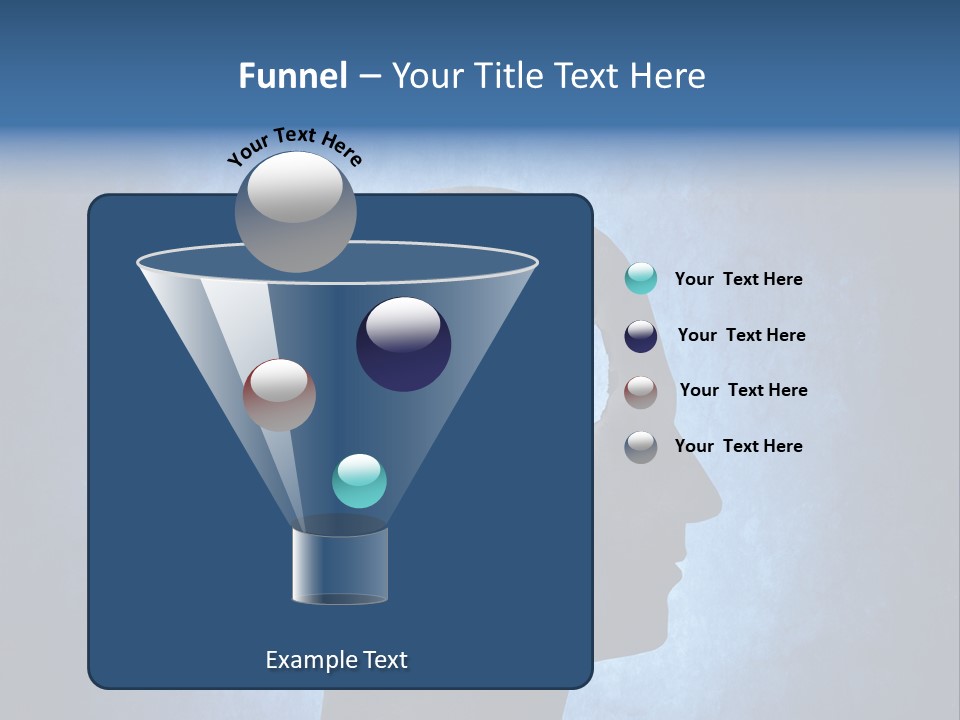 Funnel – Your Title Text Here

Your Text Here

Your Text Here

Your Text Here

Your Text Here

Your Text Here

Example Text